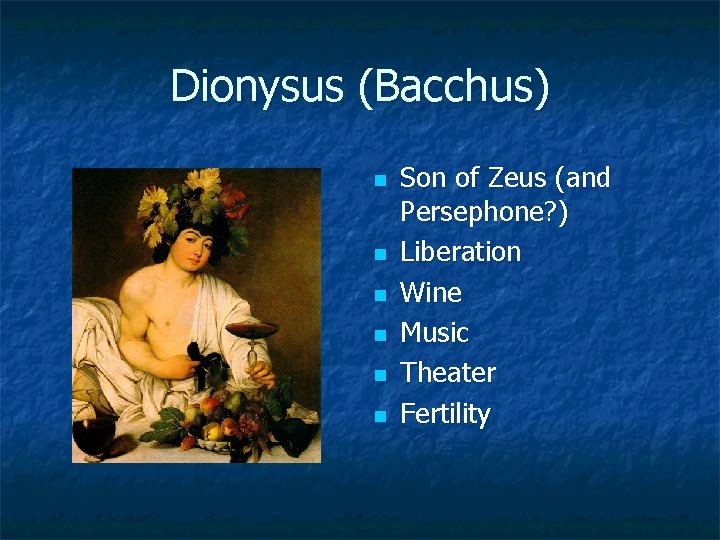 Dionysus (Bacchus)

- Son of Zeus (and Persephone?)
- Liberation
- Wine
- Music
- Theater
- Fertility